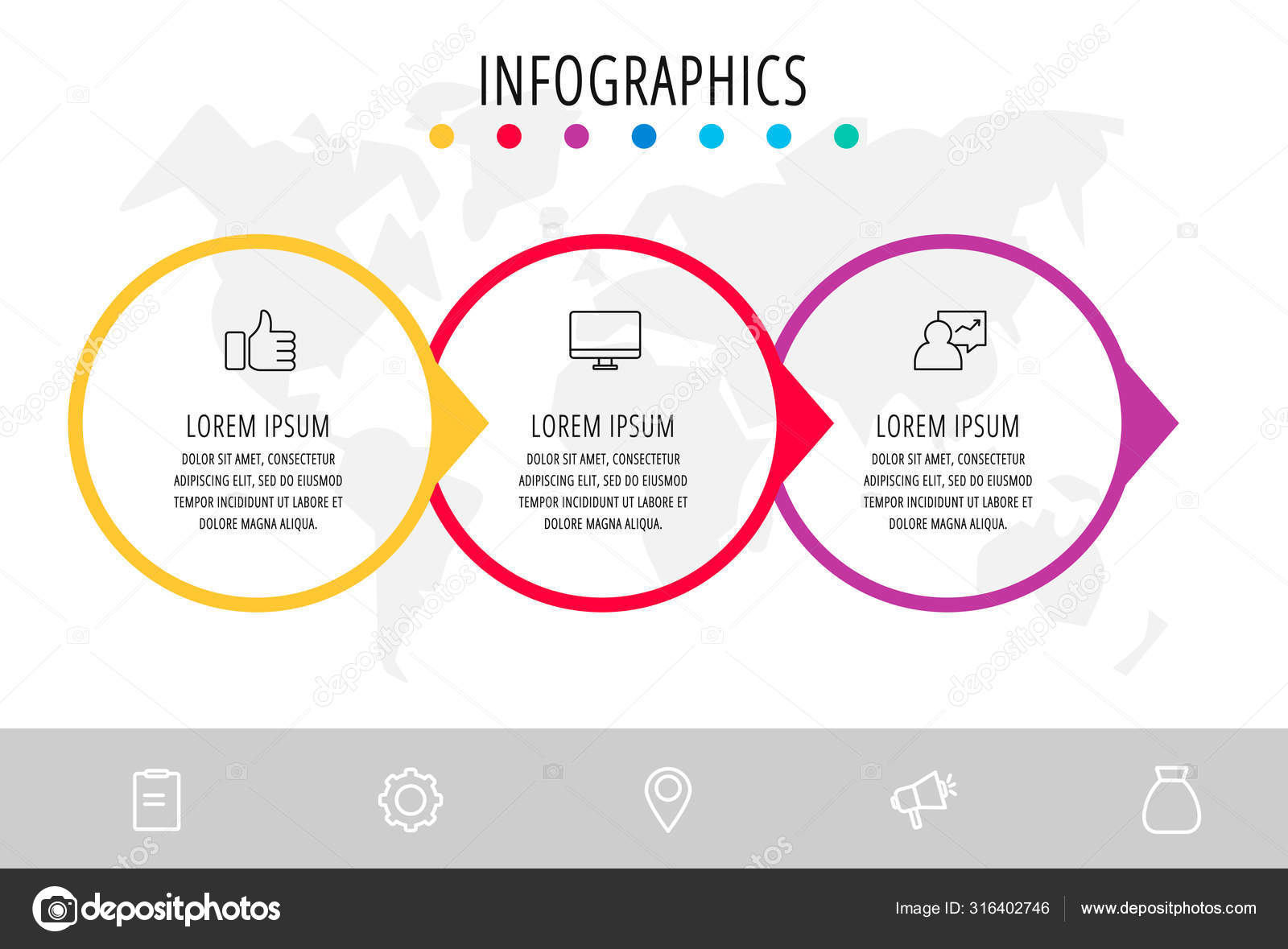 INFOGRAPHICS

LOREM IPSUM
DOLOR SIT AMET, CONSECTETUR ADIPISCING ELIT, SED DO EIUSMOD TEMPOR INCIDIDUNT UT LABORE ET DOLORE MAGNA ALIQUA.

LOREM IPSUM
DOLOR SIT AMET, CONSECTETUR ADIPISCING ELIT, SED DO EIUSMOD TEMPOR INCIDIDUNT UT LABORE ET DOLORE MAGNA ALIQUA.

LOREM IPSUM
DOLOR SIT AMET, CONSECTETUR ADIPISCING ELIT, SED DO EIUSMOD TEMPOR INCIDIDUNT UT LABORE ET DOLORE MAGNA ALIQUA.

depositphotos

Image ID: 316402746

www.depositphotos.com